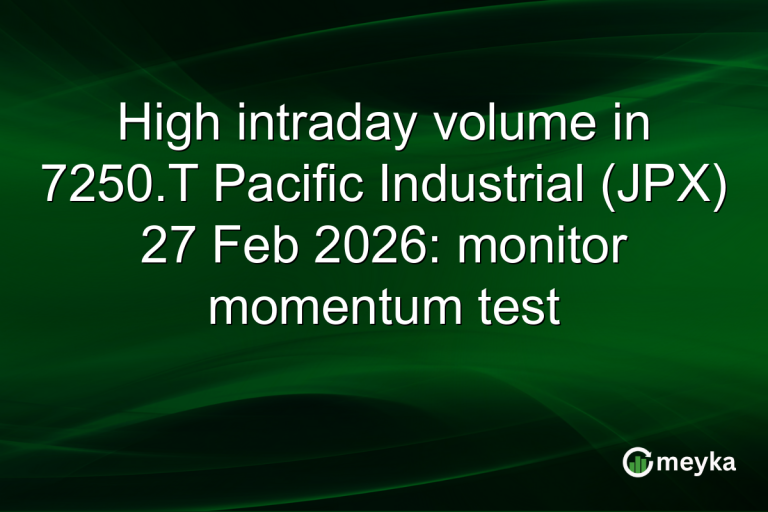 High intraday volume in 7250.T Pacific Industrial (JPX) 27 Feb 2026: monitor momentum test

meyka